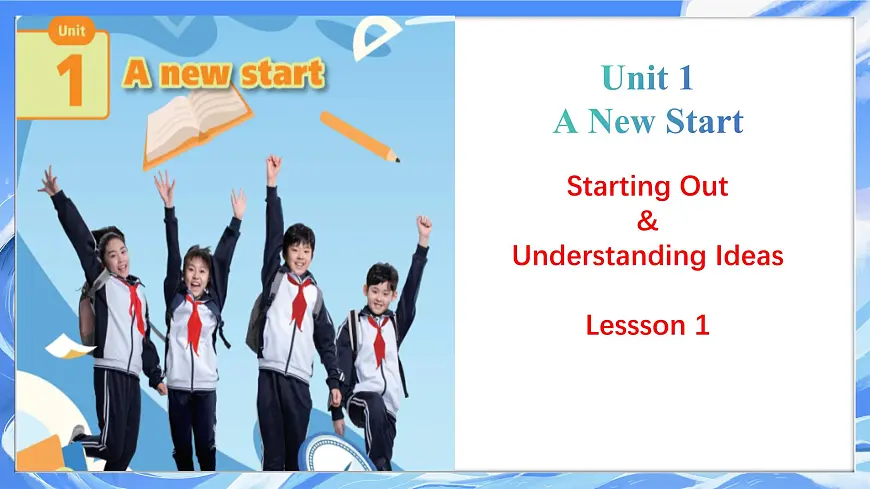 Unit
1
A new start

Unit 1
A New Start

Starting Out
&
Understanding Ideas

Lessson 1